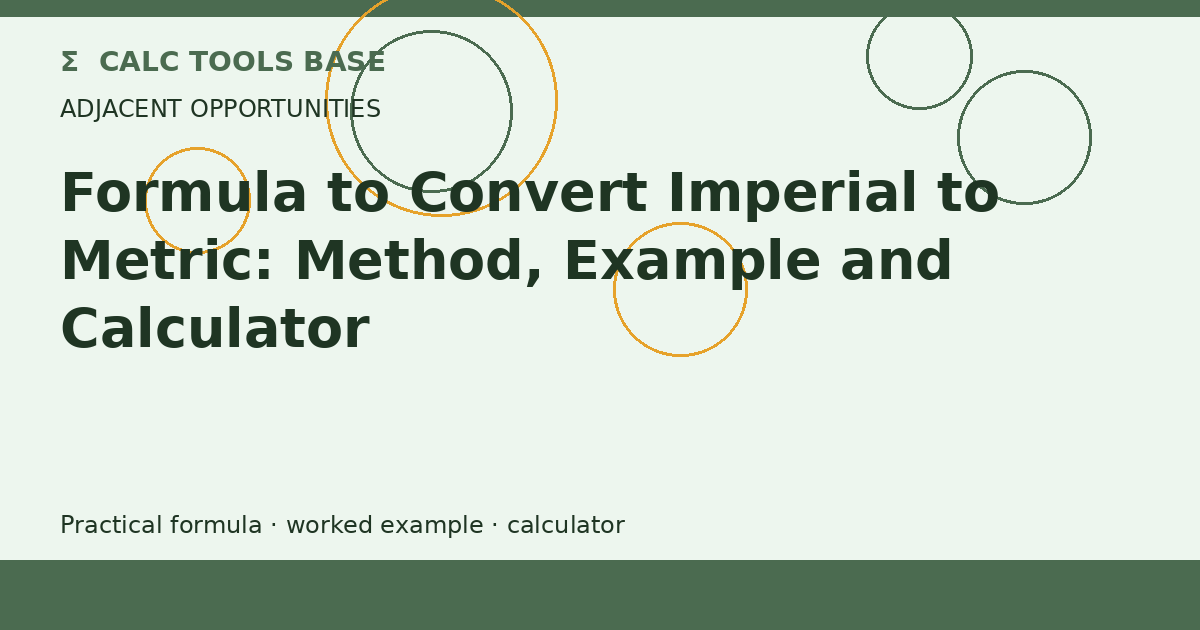 Σ CALC TOOLS BASE
ADJACENT OPPORTUNITIES

Formula to Convert Imperial to Metric: Method, Example and Calculator

Practical formula · worked example · calculator